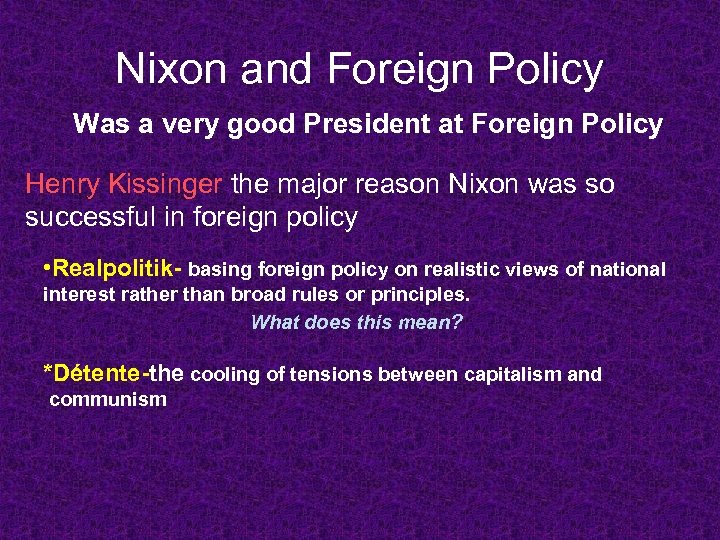 Nixon and Foreign Policy

Was a very good President at Foreign Policy

Henry Kissinger the major reason Nixon was so successful in foreign policy

•Realpolitik- basing foreign policy on realistic views of national interest rather than broad rules or principles.

What does this mean?

*Détente-the cooling of tensions between capitalism and communism